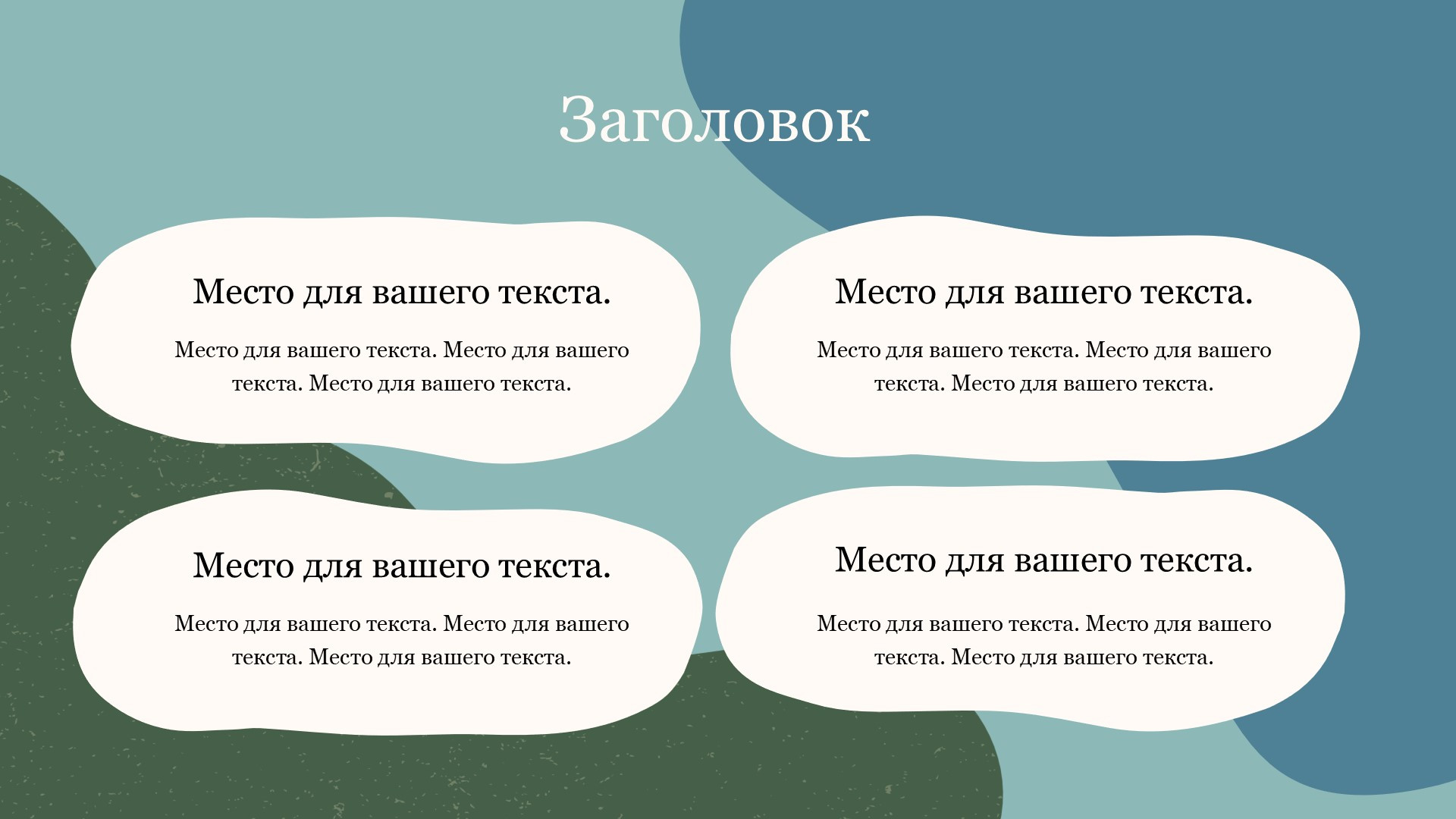 Заголовок

Место для вашего текста.

Место для вашего текста. Место для вашего текста. Место для вашего текста.

Место для вашего текста.

Место для вашего текста. Место для вашего текста. Место для вашего текста.

Место для вашего текста.

Место для вашего текста. Место для вашего текста. Место для вашего текста.

Место для вашего текста.

Место для вашего текста. Место для вашего текста. Место для вашего текста.